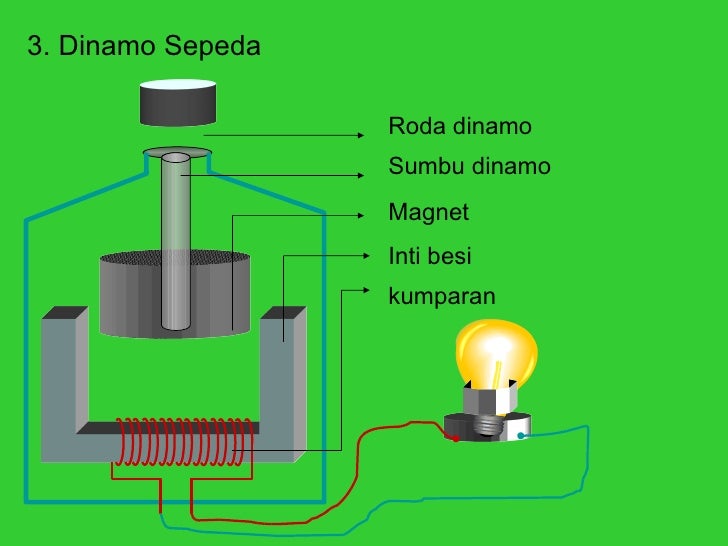 3. Dinamo Sepeda

Roda dinamo

Sumbu dinamo

Magnet

Inti besi

kumparan